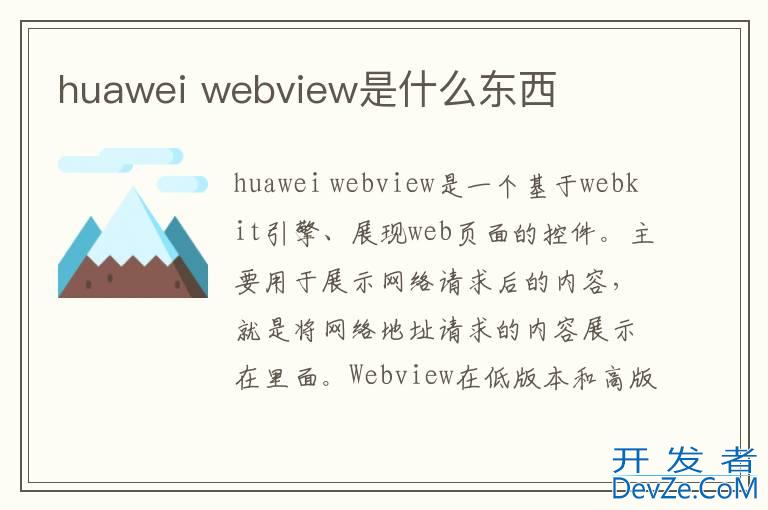 huawei webview是什么东西

huawei webview是一个基于webkit引擎、展现web页面的控件。主要用于展示网络请求后的内容，就是将网络地址请求的内容展示在里面。Webview在低版本和高版

开发者
DevZe.CoM